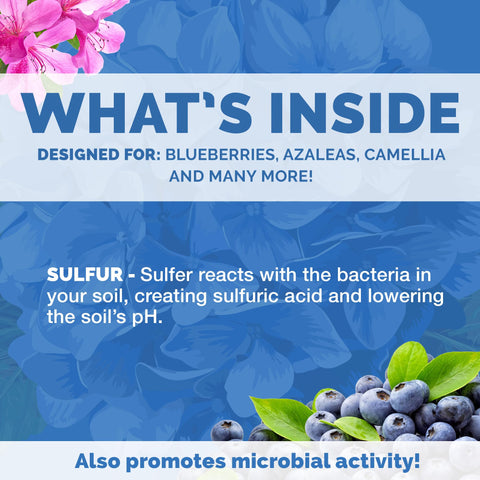 WHAT'S INSIDE

DESIGNED FOR: BLUEBERRIES, AZALEAS, CAMELLIA AND MANY MORE!

SULFUR - Sulfer reacts with the bacteria in your soil, creating sulfuric acid and lowering the soil's pH.

Also promotes microbial activity!